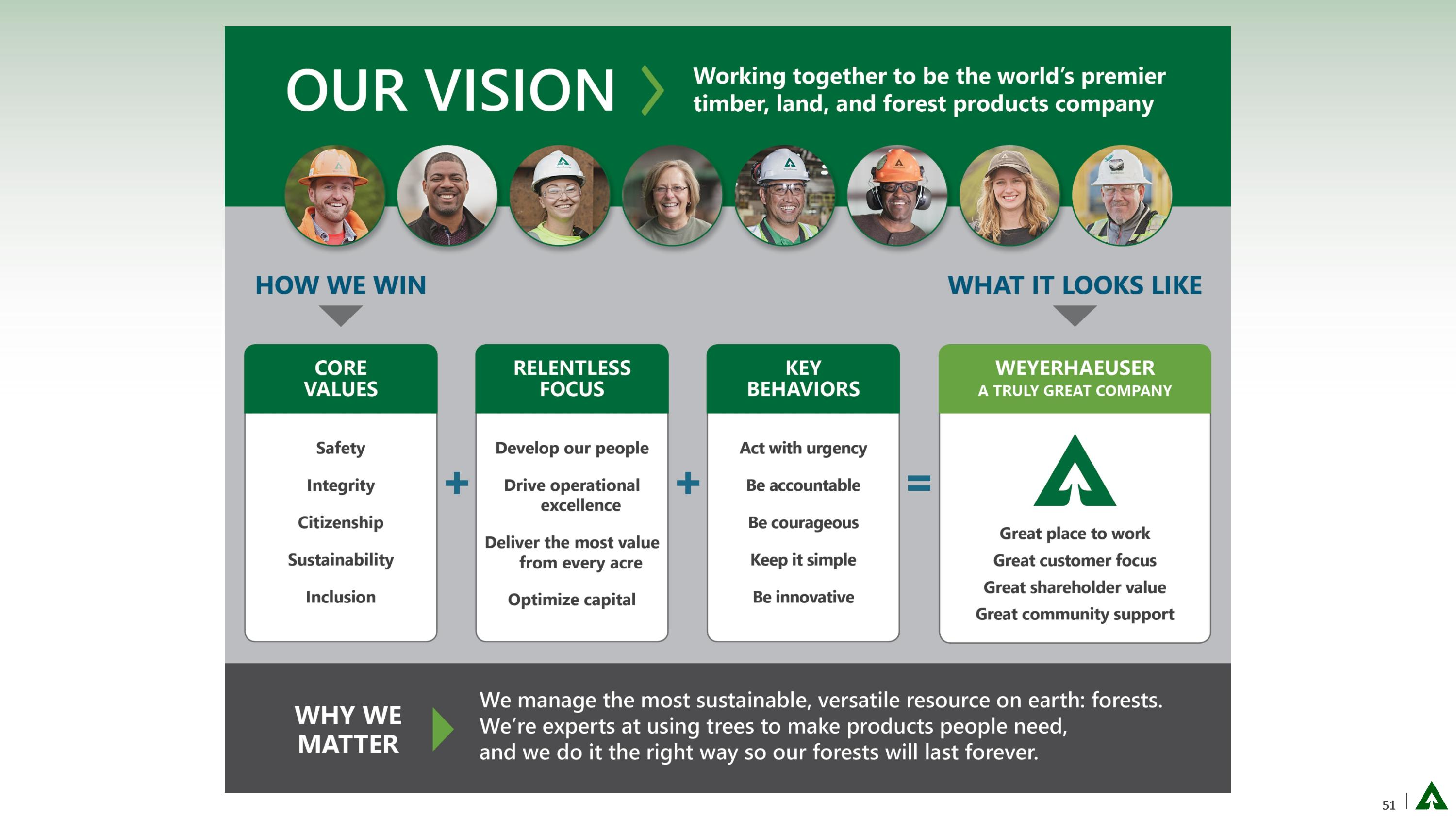 OUR VISION

Working together to be the world's premier timber, land, and forest products company

HOW WE WIN

WHAT IT LOOKS LIKE

CORE VALUES

Safety

Integrity

Citizenship

Sustainability

Inclusion

+

RELENTLESS FOCUS

Develop our people

Drive operational excellence

Deliver the most value from every acre

Optimize capital

+

KEY BEHAVIORS

Act with urgency

Be accountable

Be courageous

Keep it simple

Be innovative

=

WEYERHAEUSER
A TRULY GREAT COMPANY

Great place to work
Great customer focus
Great shareholder value
Great community support

WHY WE MATTER

We manage the most sustainable, versatile resource on earth: forests. We're experts at using trees to make products people need, and we do it the right way so our forests will last forever.

51